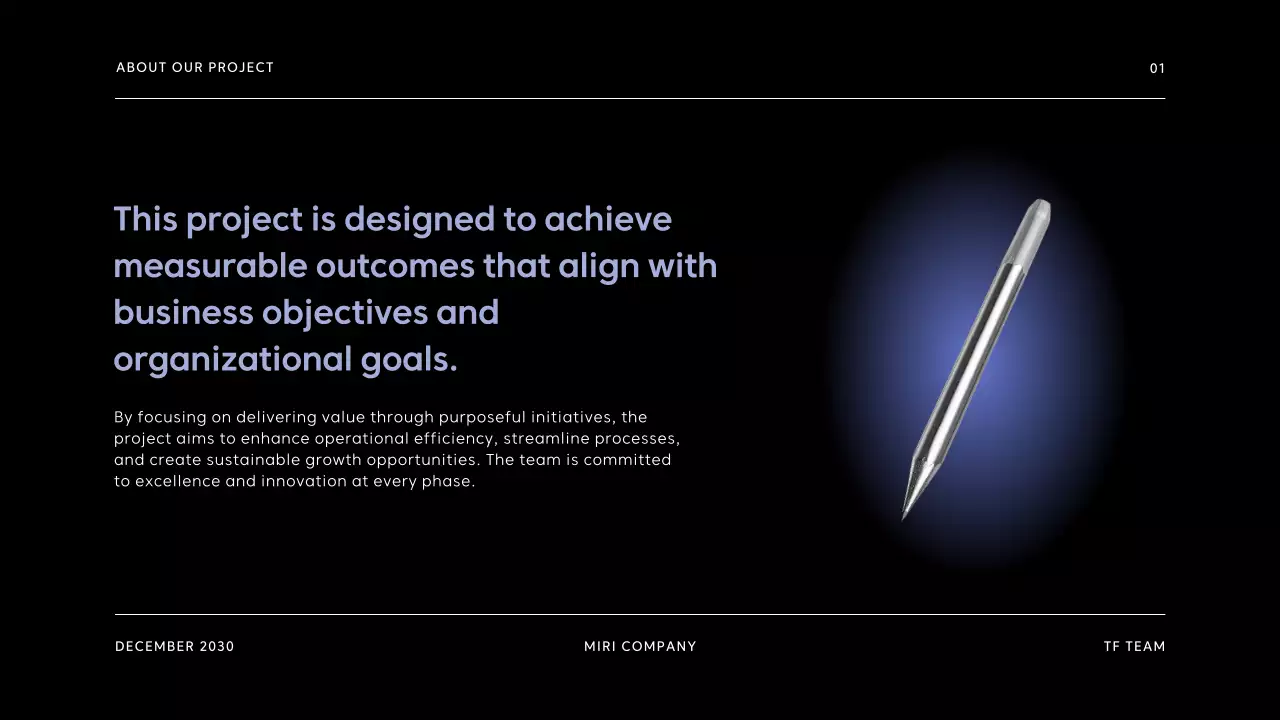 ABOUT OUR PROJECT

01

This project is designed to achieve measurable outcomes that align with business objectives and organizational goals.

By focusing on delivering value through purposeful initiatives, the project aims to enhance operational efficiency, streamline processes, and create sustainable growth opportunities. The team is committed to excellence and innovation at every phase.

DECEMBER 2030

MIRI COMPANY

TF TEAM